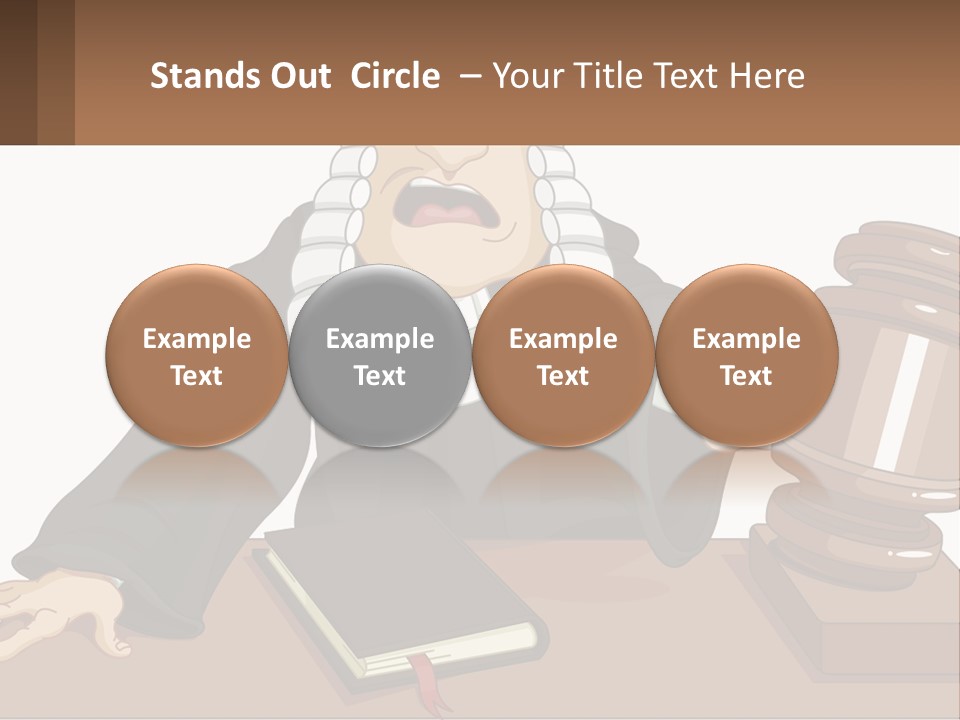 Stands Out Circle – Your Title Text Here

Example Text

Example Text

Example Text

Example Text